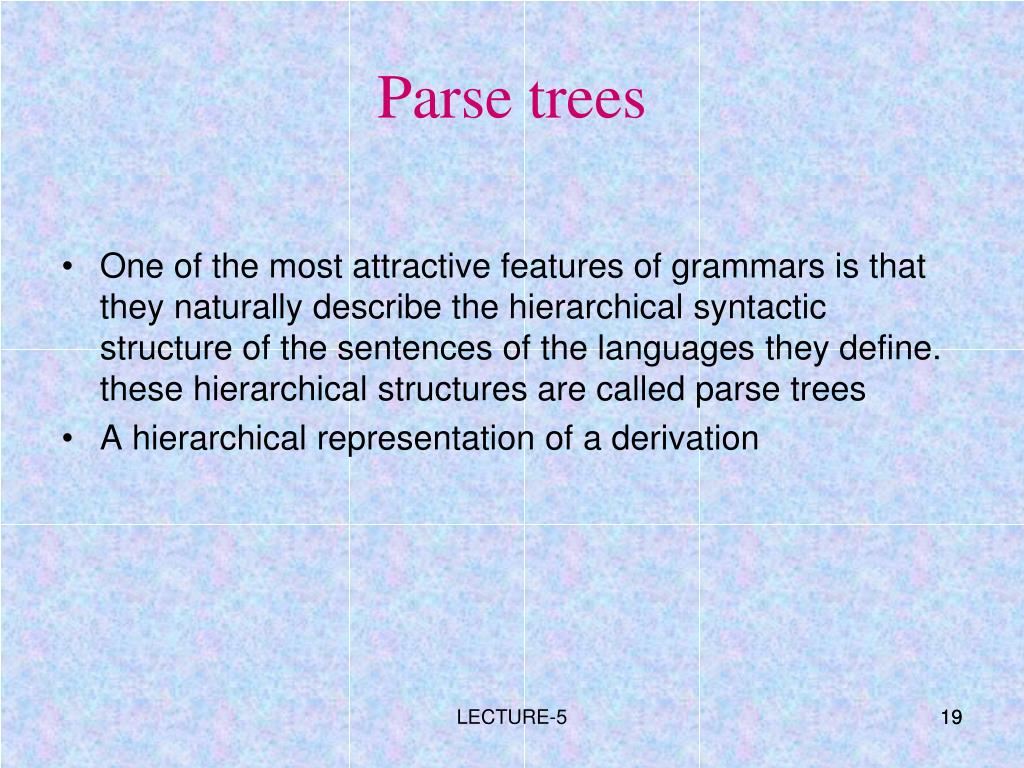 Parse trees

• One of the most attractive features of grammars is that they naturally describe the hierarchical syntactic structure of the sentences of the languages they define. these hierarchical structures are called parse trees
• A hierarchical representation of a derivation

LECTURE-5

19